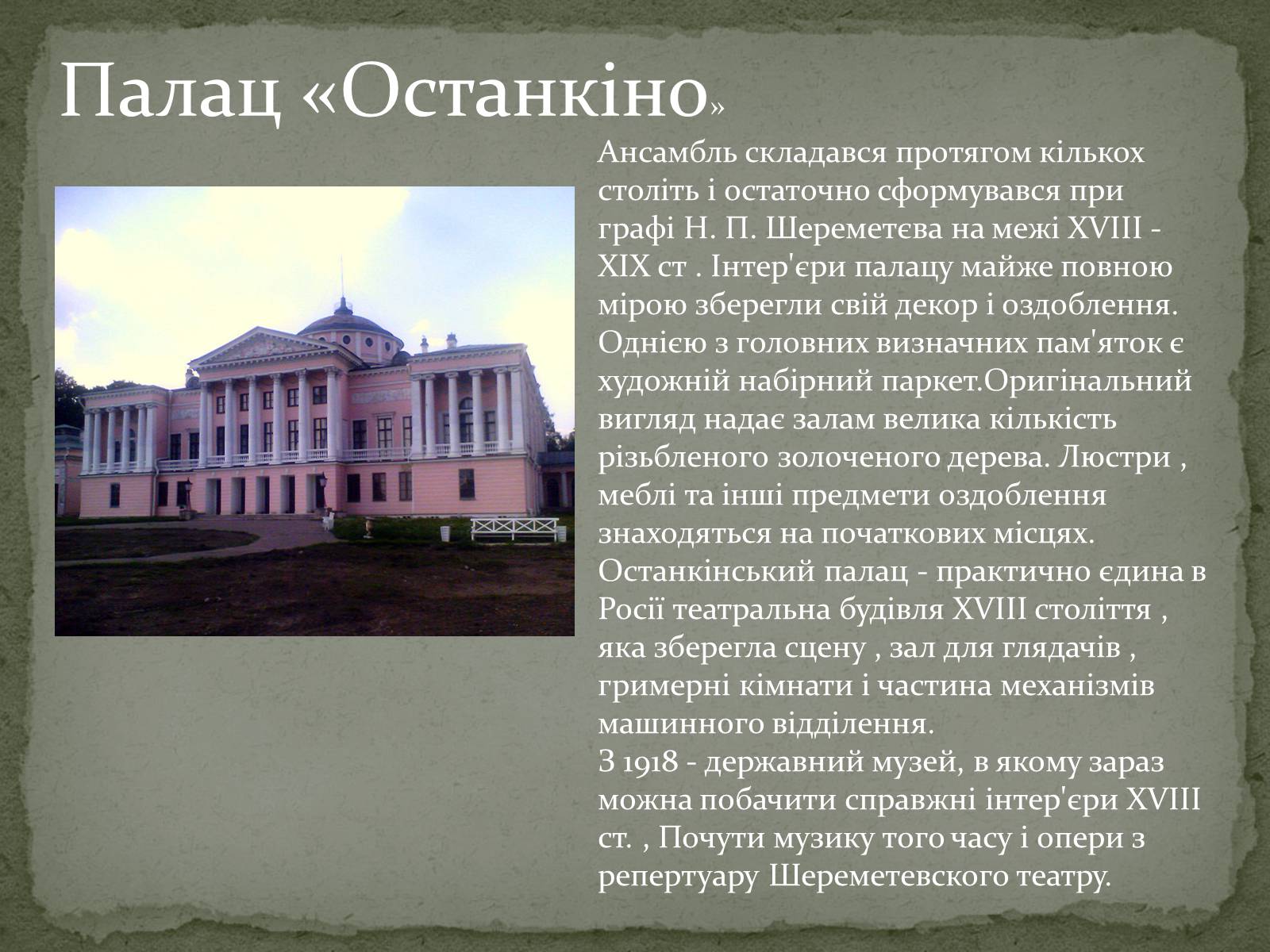 Палац «Останкіно»

Ансамбль складався протягом кількох століть і остаточно сформувався при графі Н. П. Шереметєва на межі XVIII - XIX ст . Інтер'єри палацу майже повною мірою зберегли свій декор і оздоблення. Однією з головних визначних пам'яток є художній набірний паркет.Оригінальний вигляд надає залам велика кількість різьбленого золоченого дерева. Люстри , меблі та інші предмети оздоблення знаходяться на початкових місцях. Останкінський палац - практично єдина в Росії театральна будівля XVIII століття , яка зберегла сцену , зал для глядачів , гримерні кімнати і частина механізмів машинного відділення.
З 1918 - державний музей, в якому зараз можна побачити справжні інтер'єри XVIII ст. , Почути музику того часу і опери з репертуару Шереметевского театру.